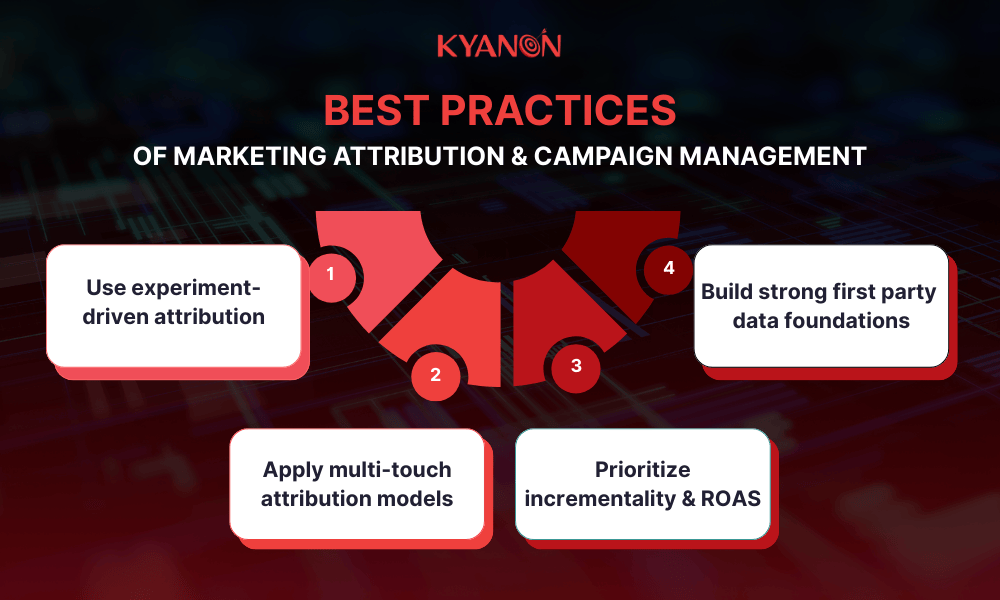 KYANON

BEST PRACTICES

OF MARKETING ATTRIBUTION & CAMPAIGN MANAGEMENT

1

Use experiment-driven attribution

2

Apply multi-touch attribution models

3

Prioritize incrementality & ROAS

4

Build strong first party data foundations